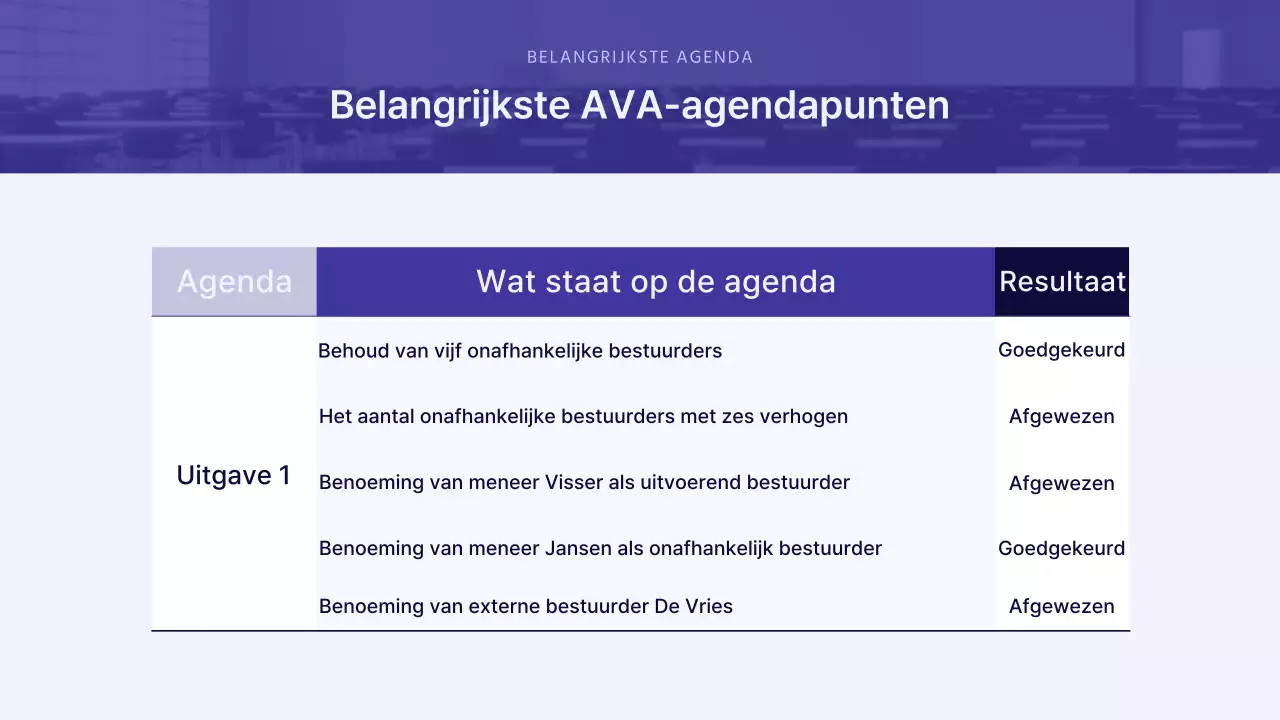 BELANGRIJKSTE AGENDA

Belangrijkste AVA-agendapunten

| Agenda | Wat staat op de agenda | Resultaat |
|---|---|---|
| Uitgave 1 | Behoud van vijf onafhankelijke bestuurders | Goedgekeurd |
| | Het aantal onafhankelijke bestuurders met zes verhogen | Afgewezen |
| | Benoeming van meneer Visser als uitvoerend bestuurder | Afgewezen |
| | Benoeming van meneer Jansen als onafhankelijk bestuurder | Goedgekeurd |
| | Benoeming van externe bestuurder De Vries | Afgewezen |